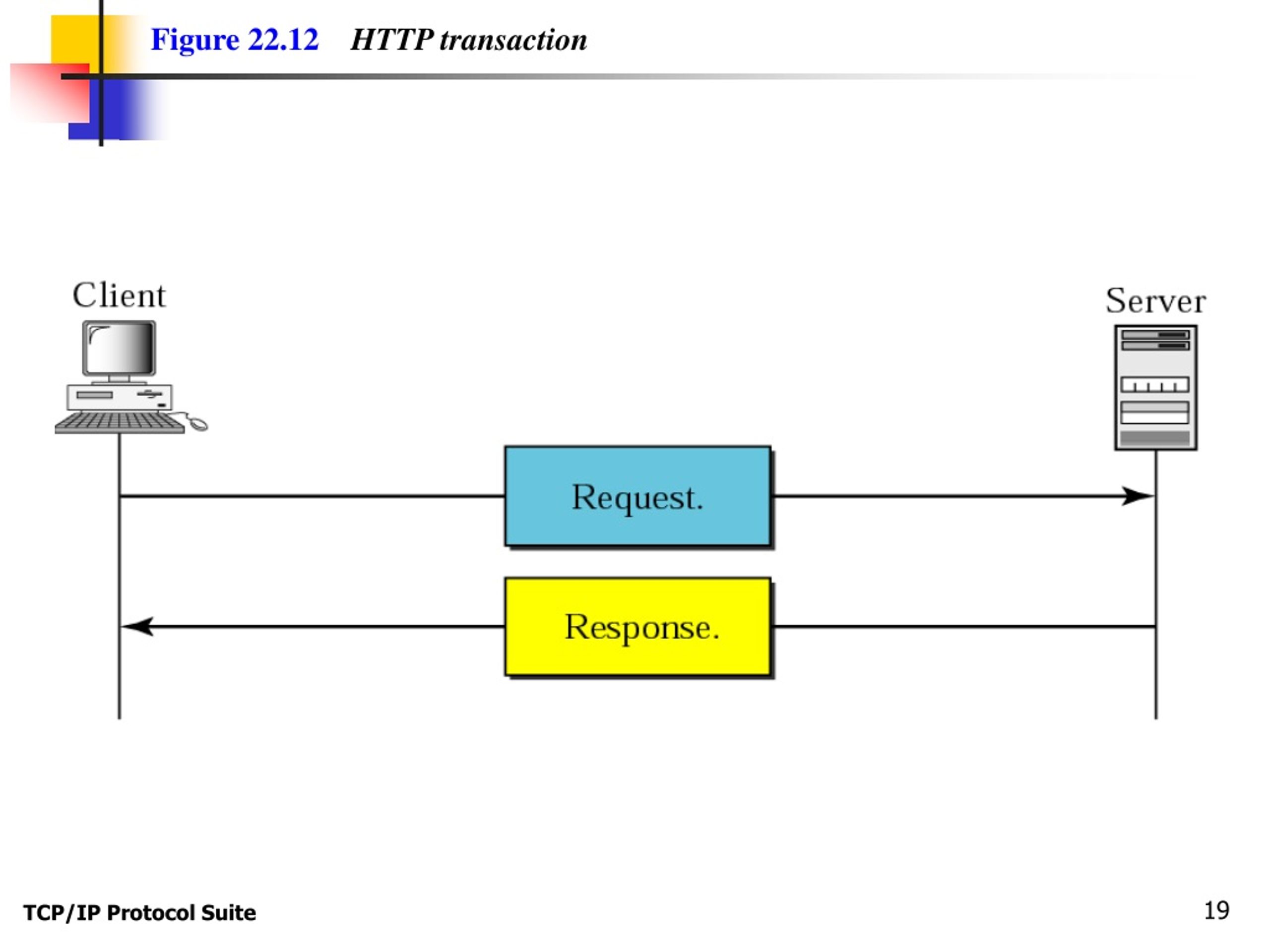 Figure 22.12 HTTP transaction

Client

Server

Request.

Response.

TCP/IP Protocol Suite

19